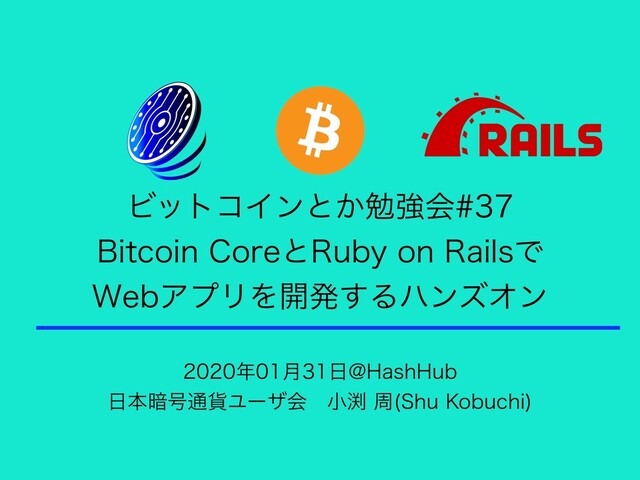 RAILS

ビットコインとか勉強会#37
Bitcoin CoreとRuby on Railsで
Webアプリを開発するハンズオン

2020年01月31日@HashHub
日本暗号通貨ユーザ会　小渕 周(Shu Kobuchi)